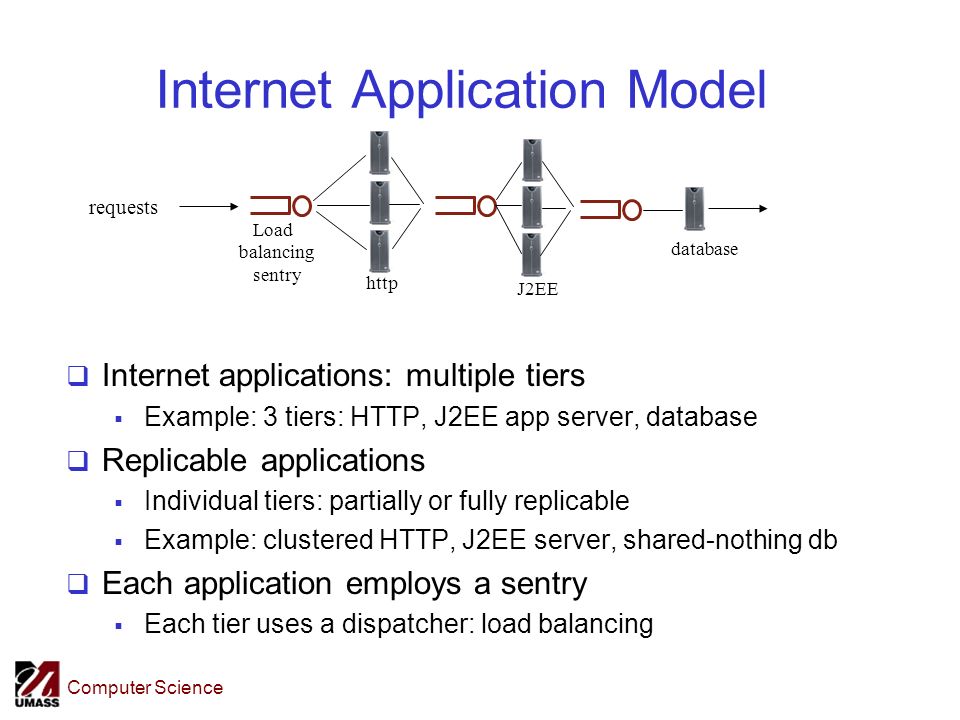 Internet Application Model

requests

Load balancing sentry

http

J2EE

database

❑ Internet applications: multiple tiers

▪ Example: 3 tiers: HTTP, J2EE app server, database

❑ Replicable applications

▪ Individual tiers: partially or fully replicable

▪ Example: clustered HTTP, J2EE server, shared-nothing db

❑ Each application employs a sentry

▪ Each tier uses a dispatcher: load balancing

UMASS

Computer Science